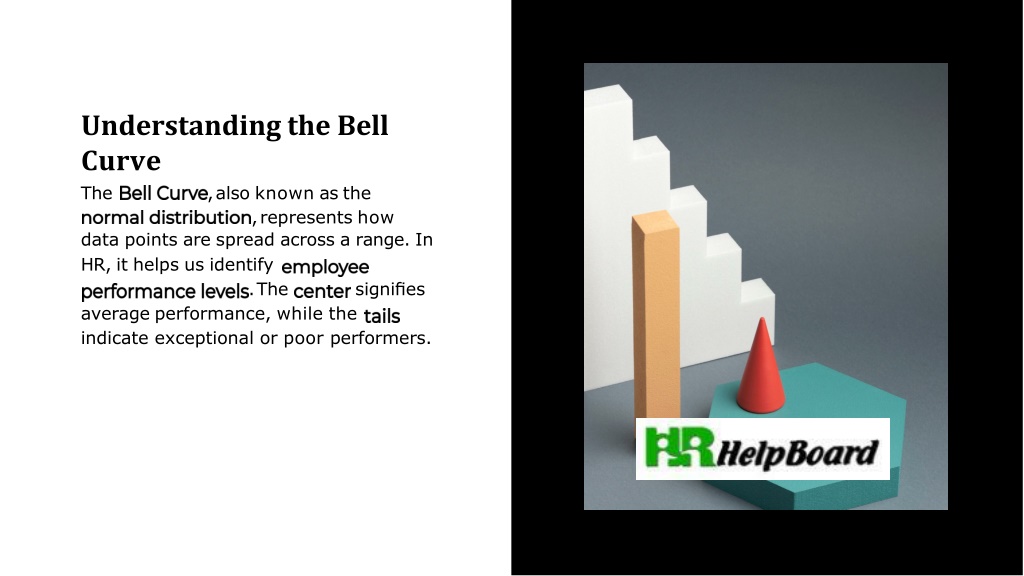 Understanding the Bell Curve

The Bell Curve, also known as the normal distribution, represents how data points are spread across a range. In HR, it helps us identify employee performance levels. The center signifies average performance, while the tails indicate exceptional or poor performers.

HR HelpBoard